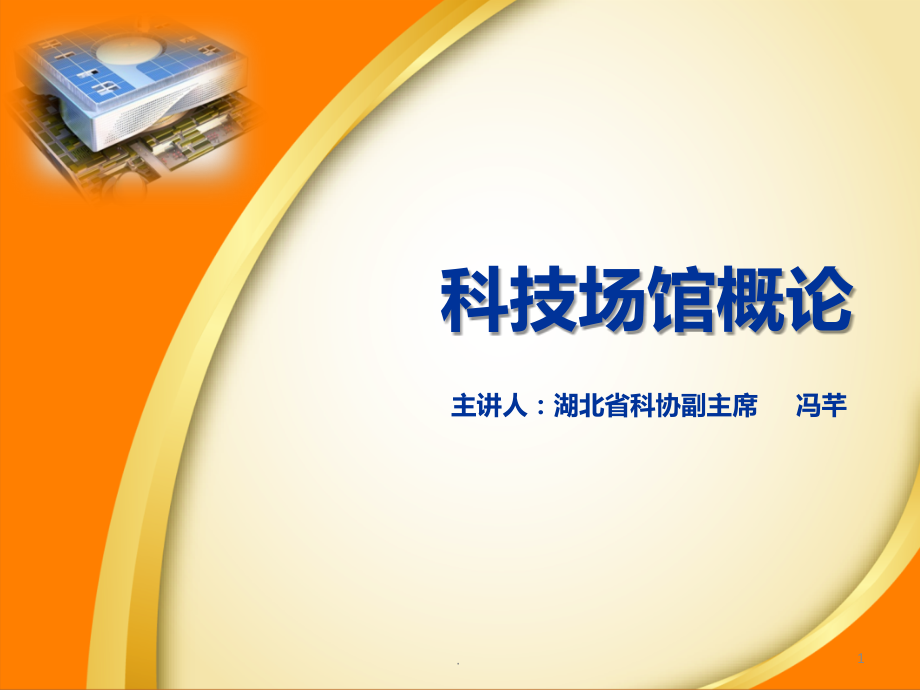 科技场馆概论

主讲人：湖北省科协副主席 冯芊

.

1